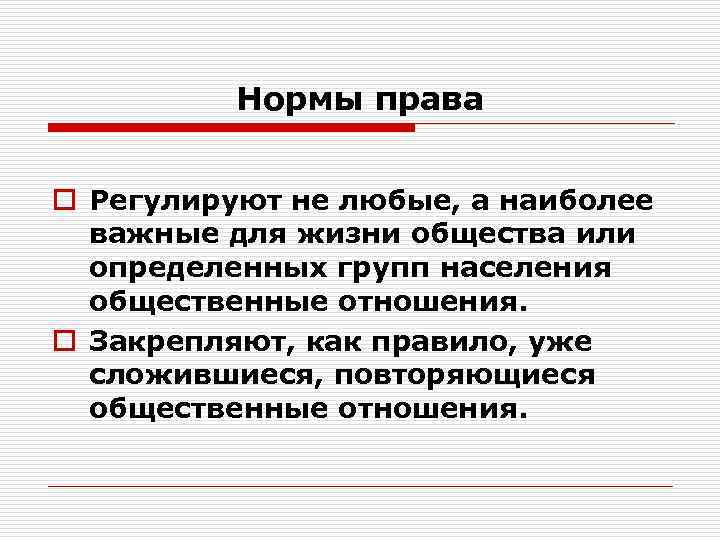 Нормы права

Регулируют не любые, а наиболее важные для жизни общества или определенных групп населения общественные отношения.

Закрепляют, как правило, уже сложившиеся, повторяющиеся общественные отношения.